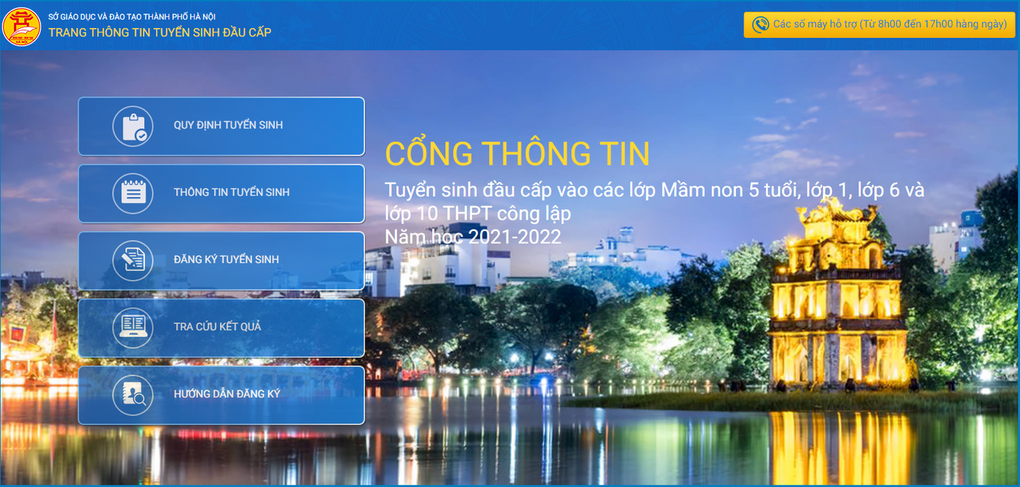 SỞ GIÁO DỤC VÀ ĐÀO TẠO THÀNH PHỐ HÀ NỘI
TRANG THÔNG TIN TUYỂN SINH ĐẦU CẤP

Các số máy hỗ trợ (Từ 8h00 đến 17h00 hàng ngày)

QUY ĐỊNH TUYỂN SINH

THÔNG TIN TUYỂN SINH

ĐĂNG KÝ TUYỂN SINH

TRA CỨU KẾT QUẢ

HƯỚNG DẪN ĐĂNG KÝ

CỔNG THÔNG TIN

Tuyển sinh đầu cấp vào các lớp Mầm non 5 tuổi, lớp 1, lớp 6 và lớp 10 THPT công lập
Năm học 2021-2022